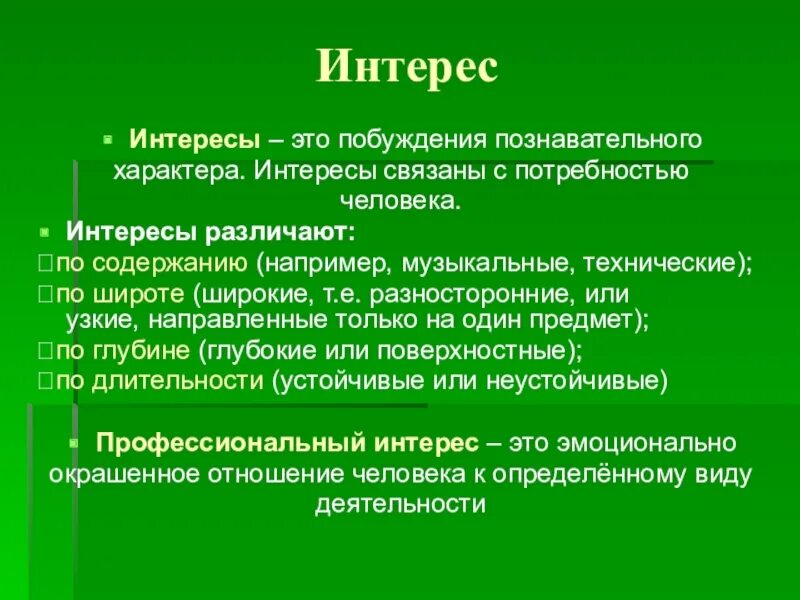 Интерес

Интересы – это побуждения познавательного характера. Интересы связаны с потребностью человека.

Интересы различают:

по содержанию (например, музыкальные, технические);

по широте (широкие, т.е. разносторонние, или узкие, направленные только на один предмет);

по глубине (глубокие или поверхностные);

по длительности (устойчивые или неустойчивые)

Профессиональный интерес – это эмоционально окрашенное отношение человека к определённому виду деятельности